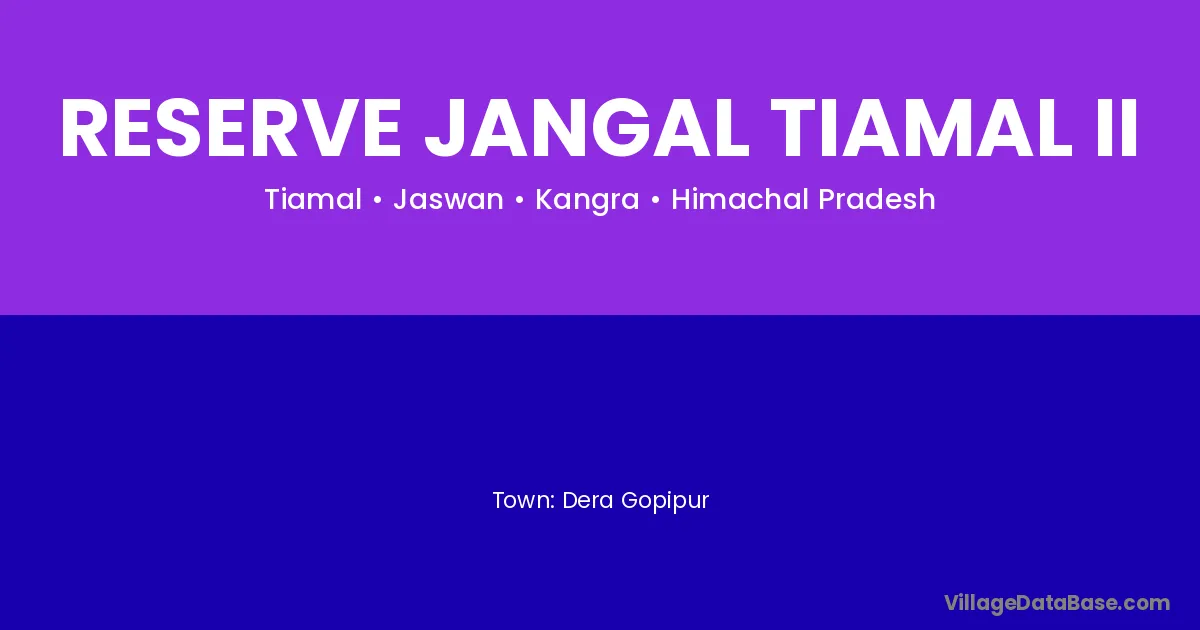 RESERVE JANGAL TIAMAL II

Tiamal • Jaswan • Kangra • Himachal Pradesh

Town: Dera Gopipur

VillageDataBase.com